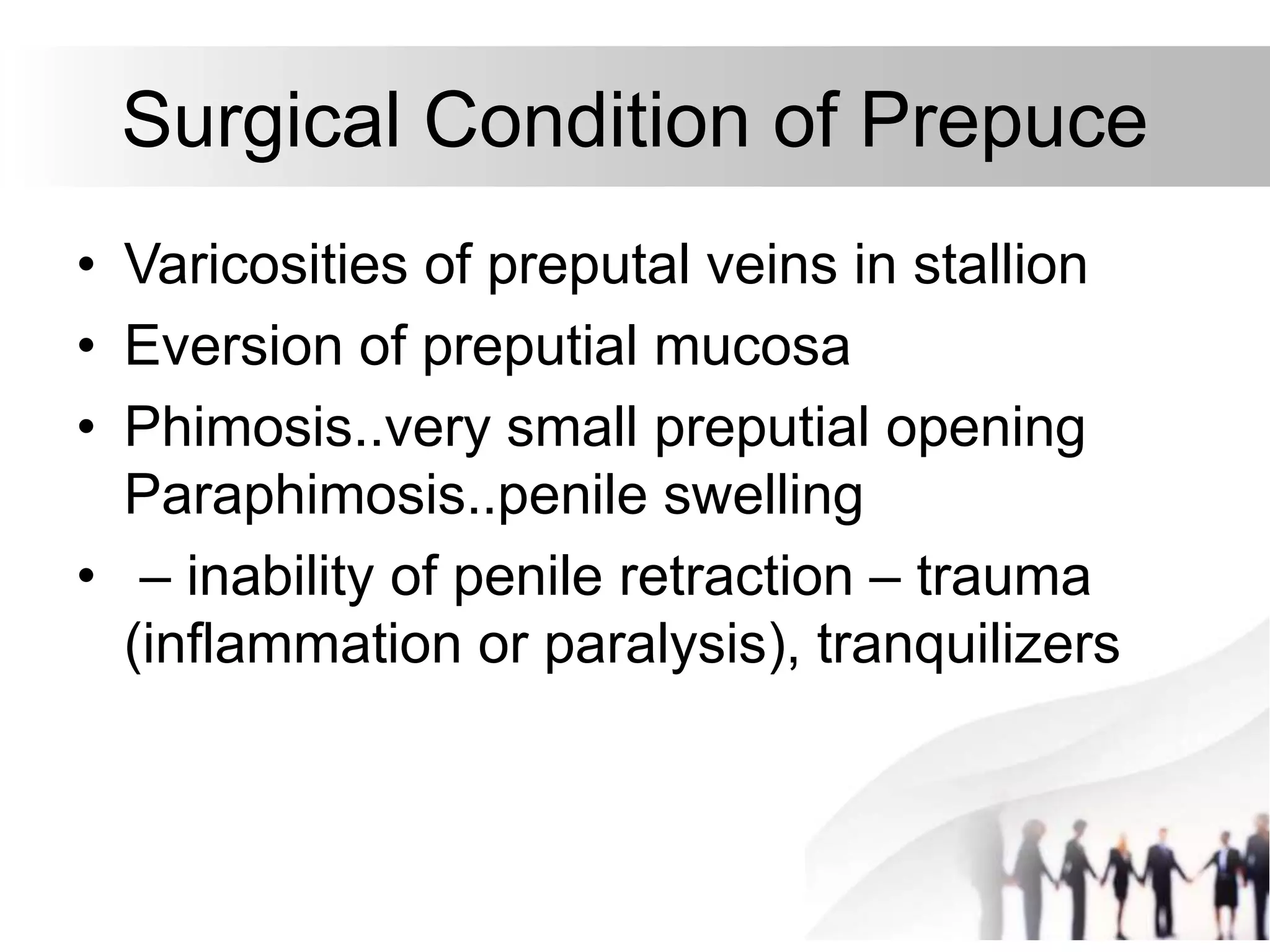 Surgical Condition of Prepuce

• Varicosities of preputal veins in stallion
• Eversion of preputial mucosa
• Phimosis..very small preputial opening Paraphimosis..penile swelling
• – inability of penile retraction – trauma (inflammation or paralysis), tranquilizers